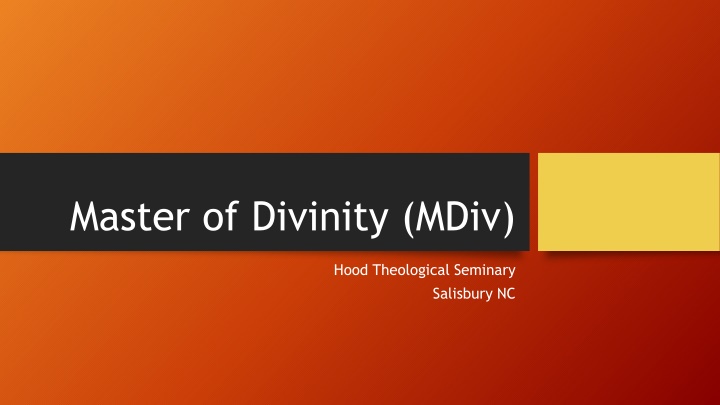 Master of Divinity (MDiv)

Hood Theological Seminary
Salisbury NC